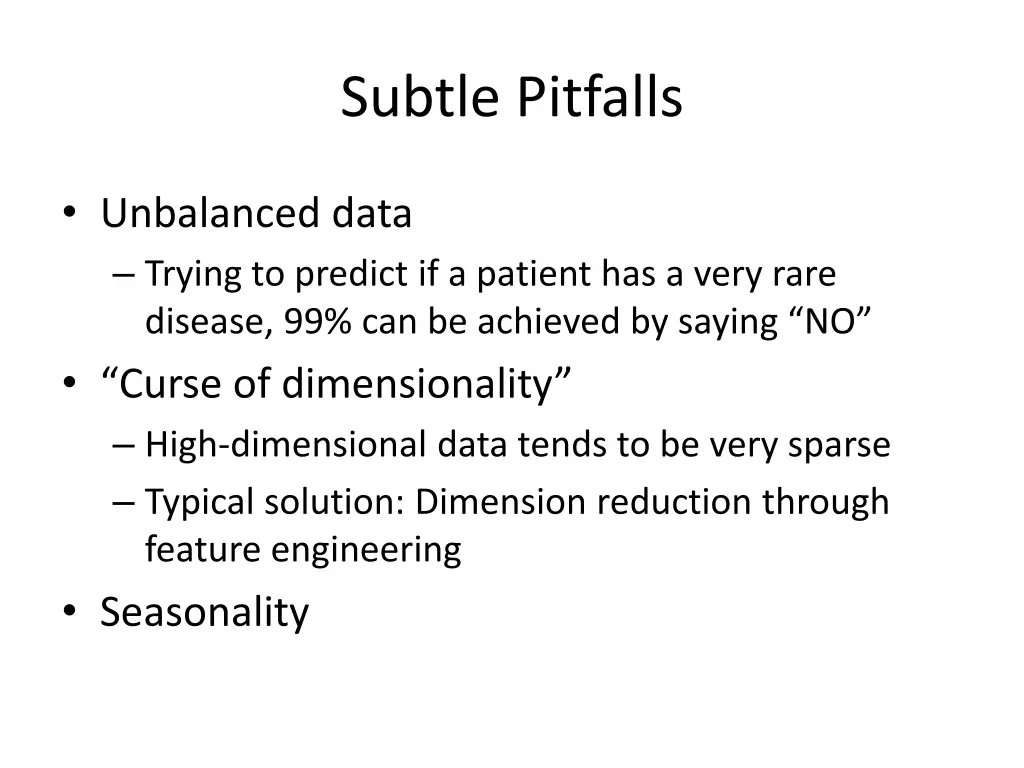 Subtle Pitfalls

• Unbalanced data
– Trying to predict if a patient has a very rare disease, 99% can be achieved by saying “NO”
• “Curse of dimensionality”
– High-dimensional data tends to be very sparse
– Typical solution: Dimension reduction through feature engineering
• Seasonality